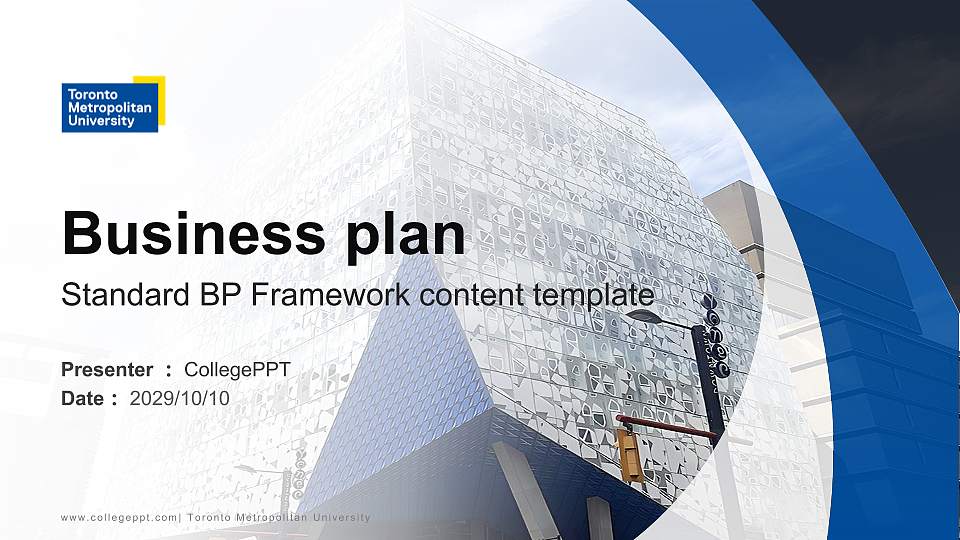 Toronto Metropolitan University

Business plan

Standard BP Framework content template

Presenter ： CollegePPT

Date ： 2029/10/10

www.collegeppt.com| Toronto Metropolitan University